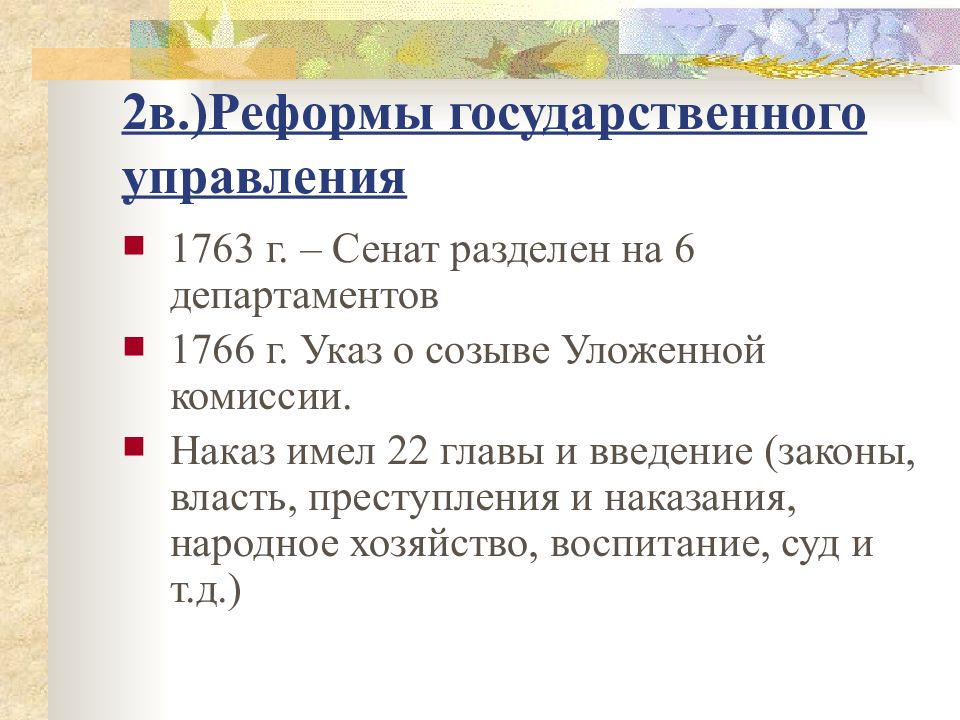 2в.)Реформы государственного управления

1763 г. – Сенат разделен на 6 департаментов

1766 г. Указ о созыве Уложенной комиссии.

Наказ имел 22 главы и введение (законы, власть, преступления и наказания, народное хозяйство, воспитание, суд и т.д.)